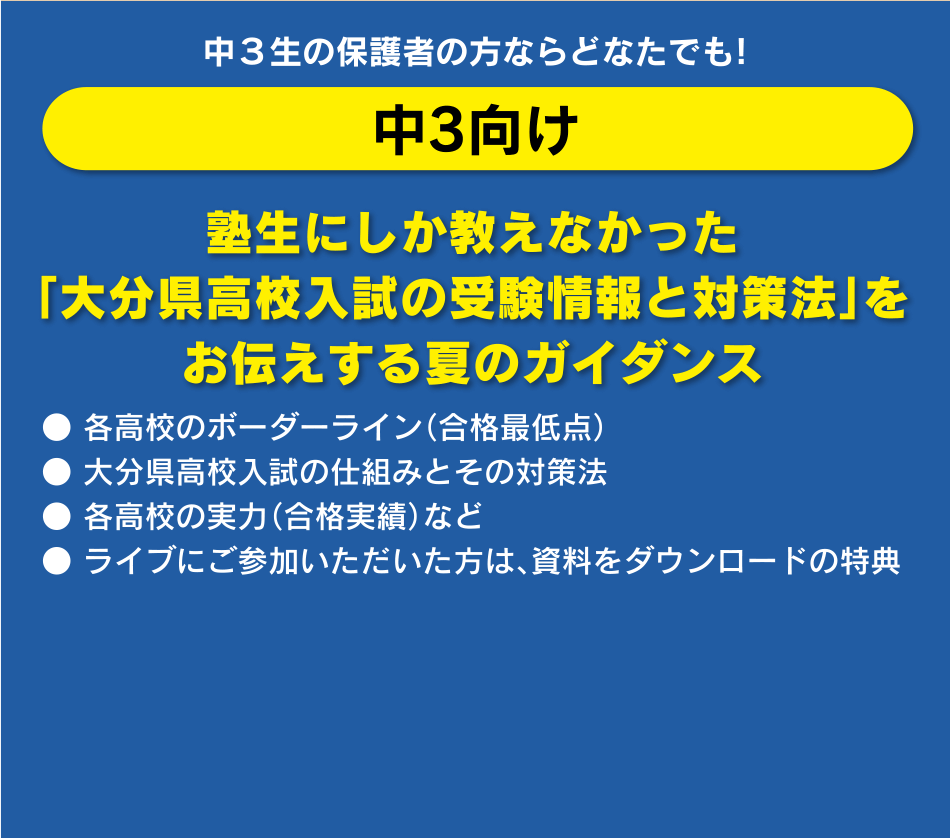 中３生の保護者の方ならどなたでも!

中3向け

塾生にしか教えなかった
「大分県高校入試の受験情報と対策法」を
お伝えする夏のガイダンス

● 各高校のボーダーライン（合格最低点）
● 大分県高校入試の仕組みとその対策法
● 各高校の実力（合格実績）など
● ライブにご参加いただいた方は、資料をダウンロードの特典